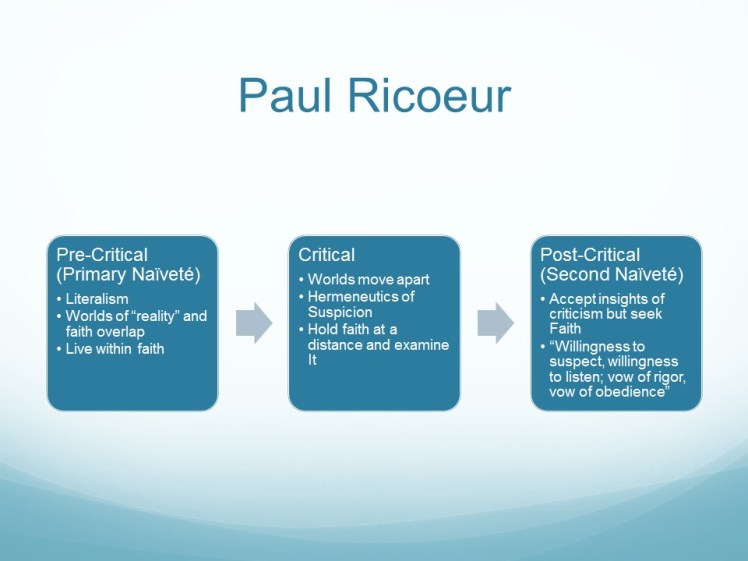 Paul Ricoeur

Pre-Critical (Primary Naïveté)
• Literalism
• Worlds of “reality” and faith overlap
• Live within faith

Critical
• Worlds move apart
• Hermeneutics of Suspicion
• Hold faith at a distance and examine It

Post-Critical (Second Naïveté)
• Accept insights of criticism but seek Faith
• “Willingness to suspect, willingness to listen; vow of rigor, vow of obedience”